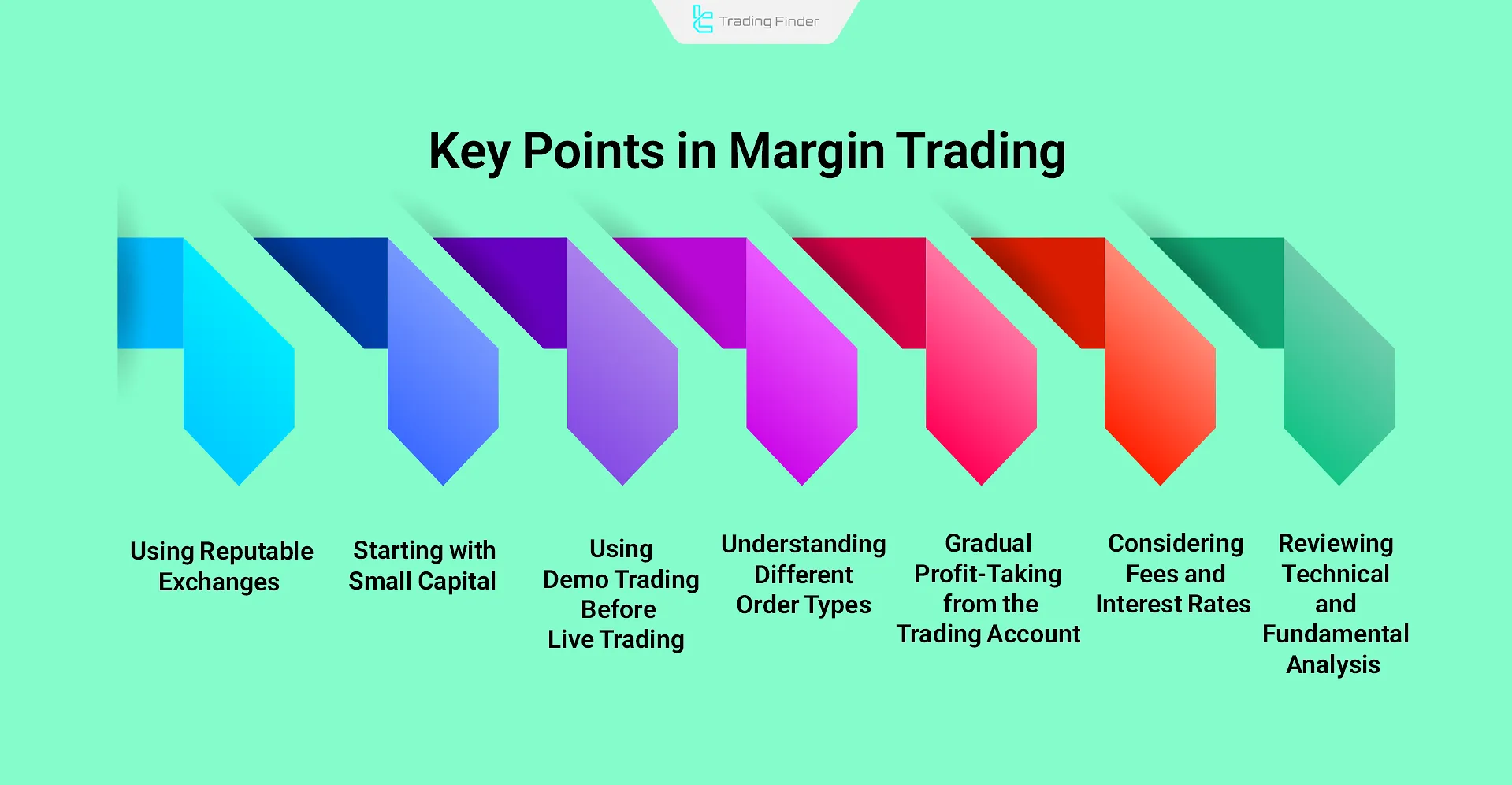 Trading Finder

Key Points in Margin Trading

Using Reputable Exchanges

Starting with Small Capital

Using Demo Trading Before Live Trading

Understanding Different Order Types

Gradual Profit-Taking from the Trading Account

Considering Fees and Interest Rates

Reviewing Technical and Fundamental Analysis